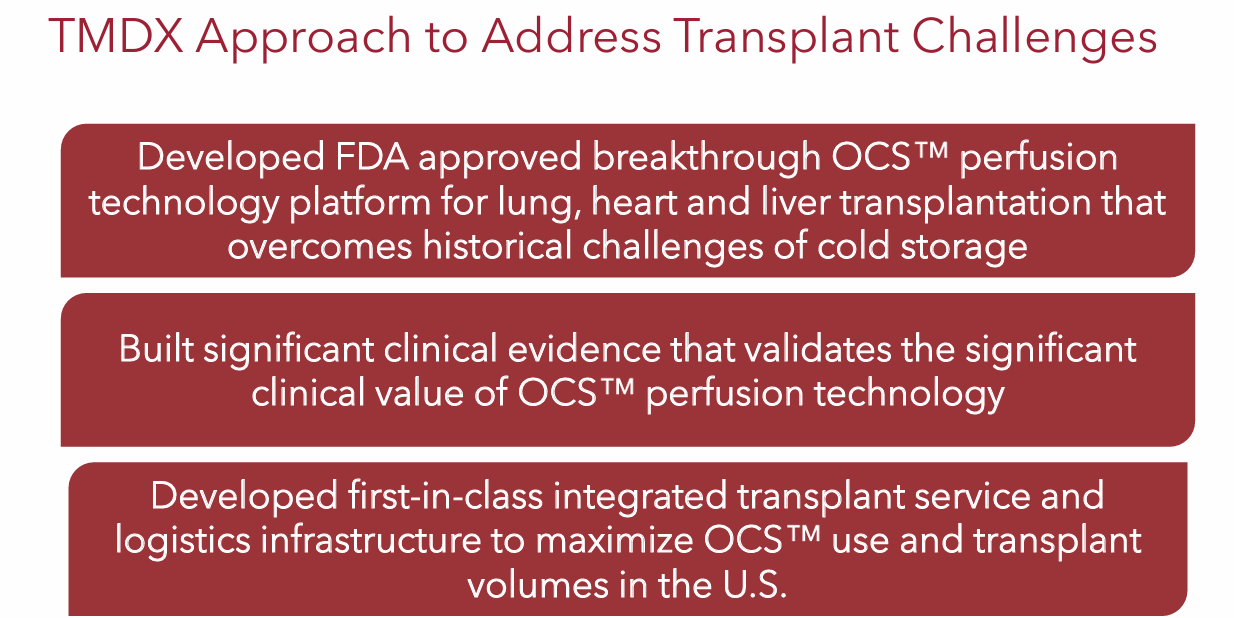 TMDX Approach to Address Transplant Challenges

Developed FDA approved breakthrough OCS™ perfusion technology platform for lung, heart and liver transplantation that overcomes historical challenges of cold storage

Built significant clinical evidence that validates the significant clinical value of OCS™ perfusion technology

Developed first-in-class integrated transplant service and logistics infrastructure to maximize OCS™ use and transplant volumes in the U.S.